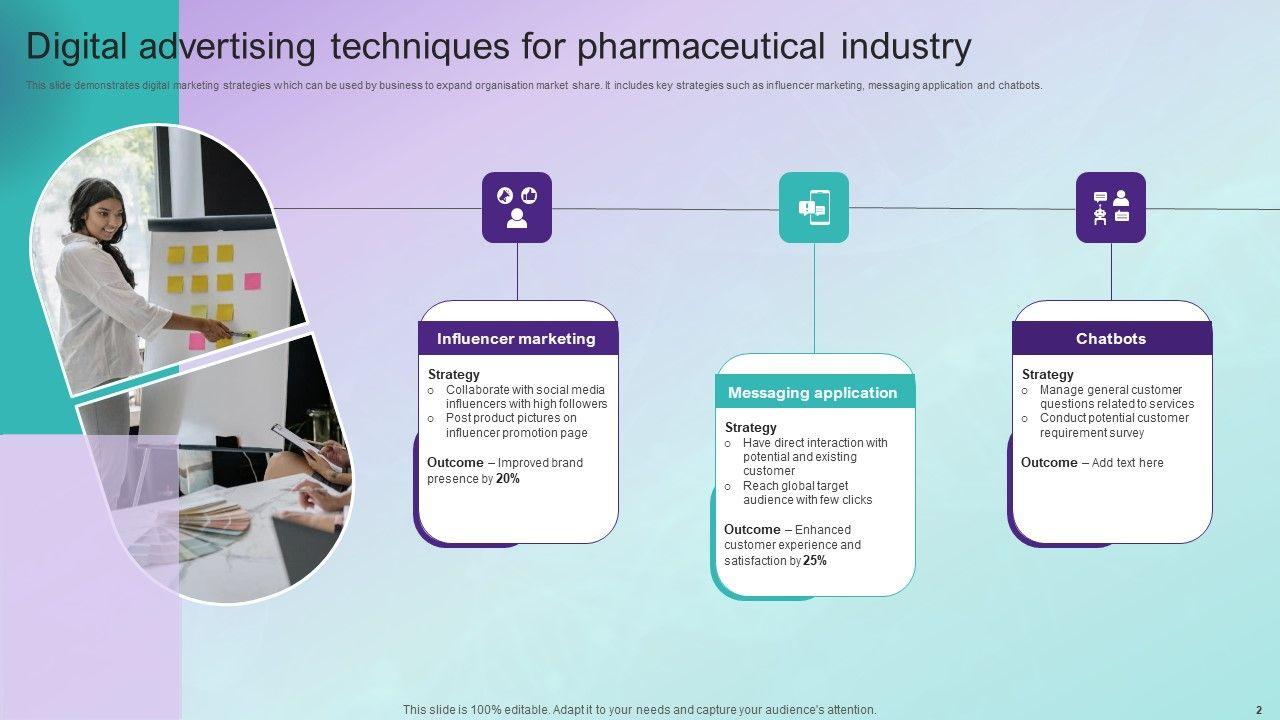 Digital advertising techniques for pharmaceutical industry

This slide demonstrates digital marketing strategies which can be used by business to expand organisation market share. It includes key strategies such as influencer marketing, messaging application and chatbots.

Influencer marketing

Strategy
o Collaborate with social media influencers with high followers
o Post product pictures on influencer promotion page

Outcome – Improved brand presence by 20%

Messaging application

Strategy
o Have direct interaction with potential and existing customer
o Reach global target audience with few clicks

Outcome – Enhanced customer experience and satisfaction by 25%

Chatbots

Strategy
o Manage general customer questions related to services
o Conduct potential customer requirement survey

Outcome – Add text here

This slide is 100% editable. Adapt it to your needs and capture your audience's attention.

2